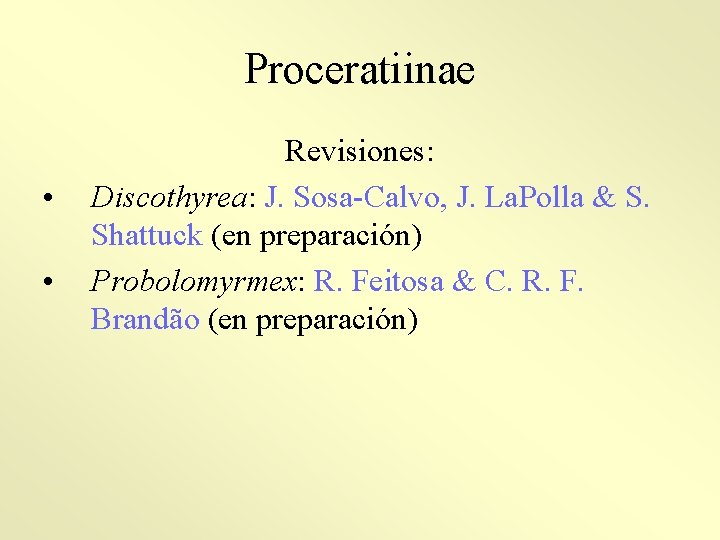 Proceratiinae

Revisiones:

• Discothyrea: J. Sosa-Calvo, J. LaPolla & S. Shattuck (en preparación)

• Probolomyrmex: R. Feitosa & C. R. F. Brandão (en preparación)